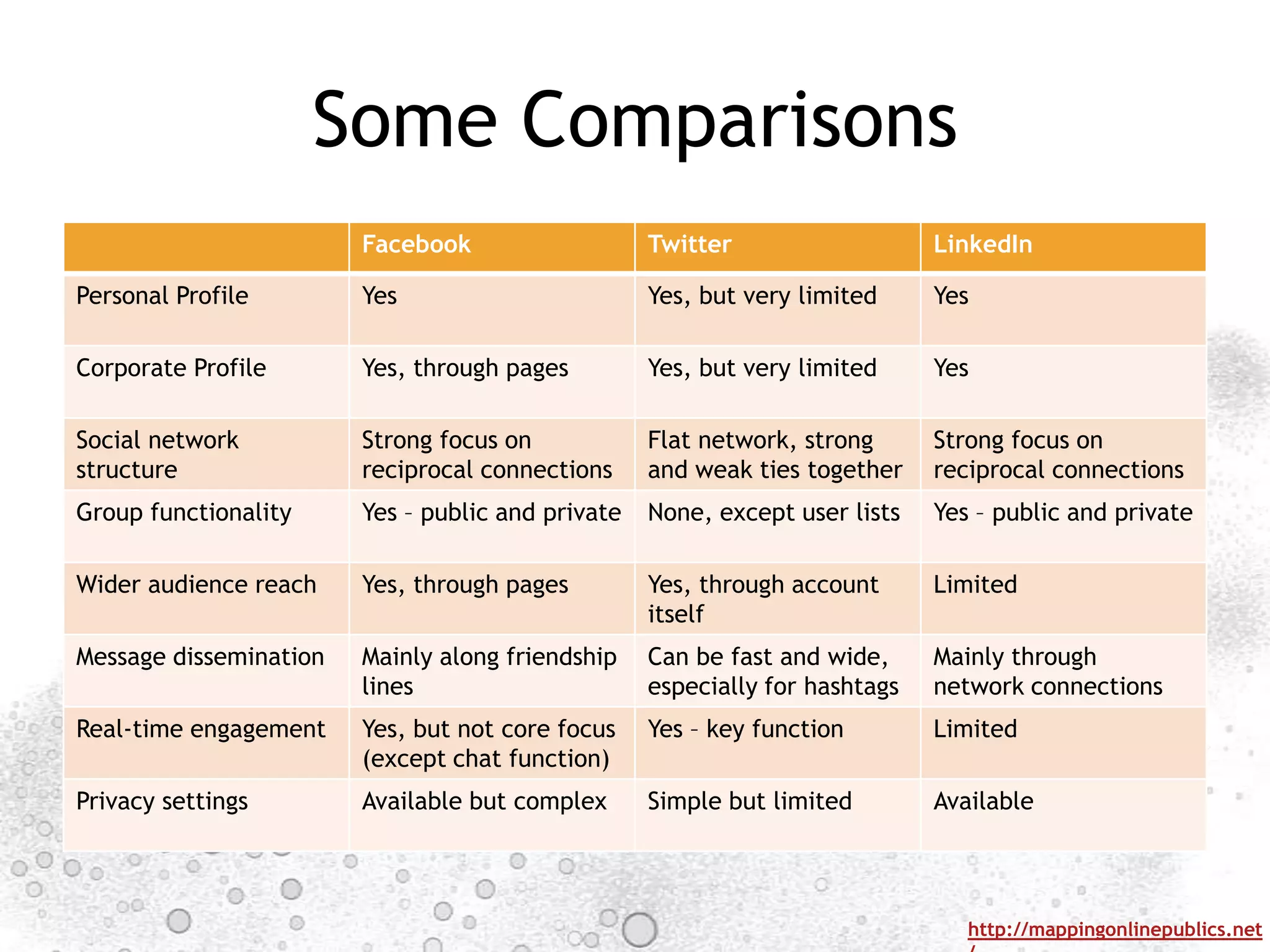 Some Comparisons

| | Facebook | Twitter | LinkedIn |
|---|---|---|---|
| Personal Profile | Yes | Yes, but very limited | Yes |
| Corporate Profile | Yes, through pages | Yes, but very limited | Yes |
| Social network structure | Strong focus on reciprocal connections | Flat network, strong and weak ties together | Strong focus on reciprocal connections |
| Group functionality | Yes – public and private | None, except user lists | Yes – public and private |
| Wider audience reach | Yes, through pages | Yes, through account itself | Limited |
| Message dissemination | Mainly along friendship lines | Can be fast and wide, especially for hashtags | Mainly through network connections |
| Real-time engagement | Yes, but not core focus (except chat function) | Yes – key function | Limited |
| Privacy settings | Available but complex | Simple but limited | Available |

http://mappingonlinepublics.net/